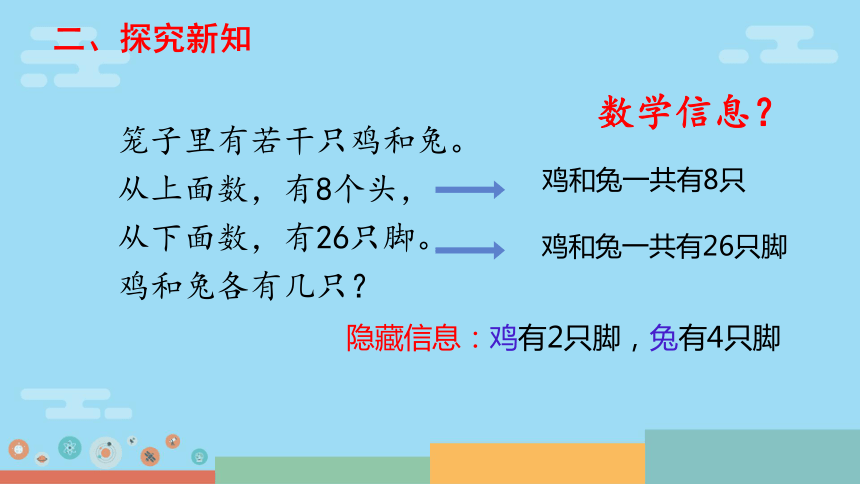 二、探究新知

数学信息？

笼子里有若干只鸡和兔。
从上面数，有8个头，
从下面数，有26只脚。
鸡和兔各有几只？

鸡和兔一共有8只

鸡和兔一共有26只脚

隐藏信息：鸡有2只脚，兔有4只脚